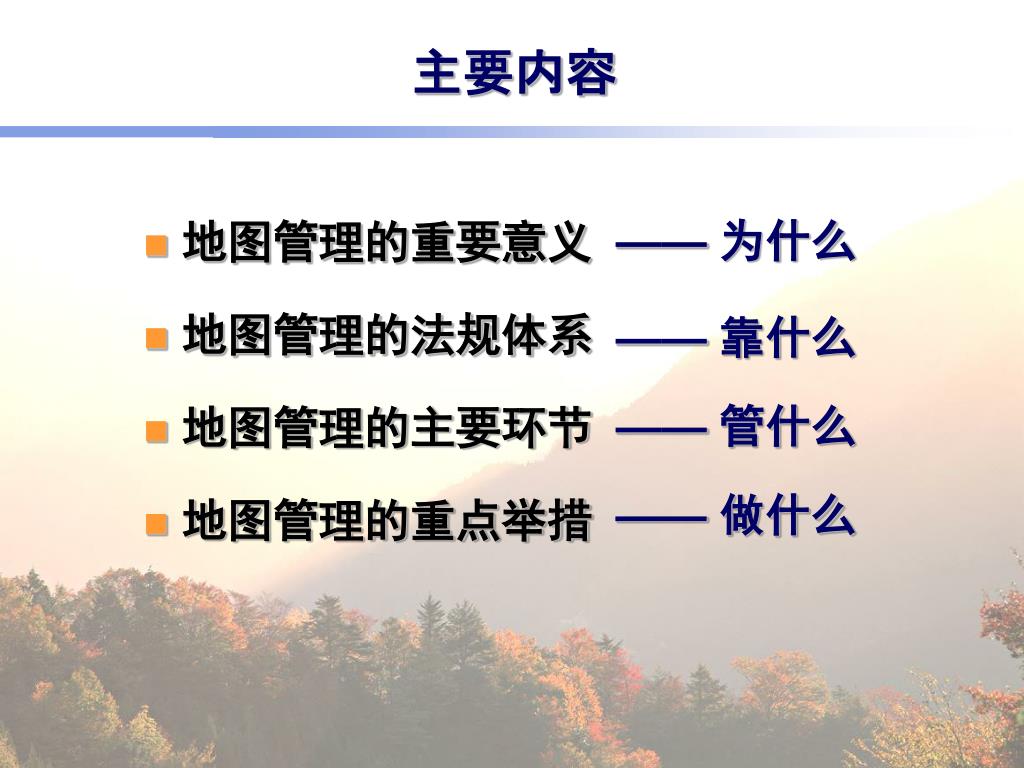 主要内容

地图管理的重要意义 —— 为什么

地图管理的法规体系 —— 靠什么

地图管理的主要环节 —— 管什么

地图管理的重点举措 —— 做什么